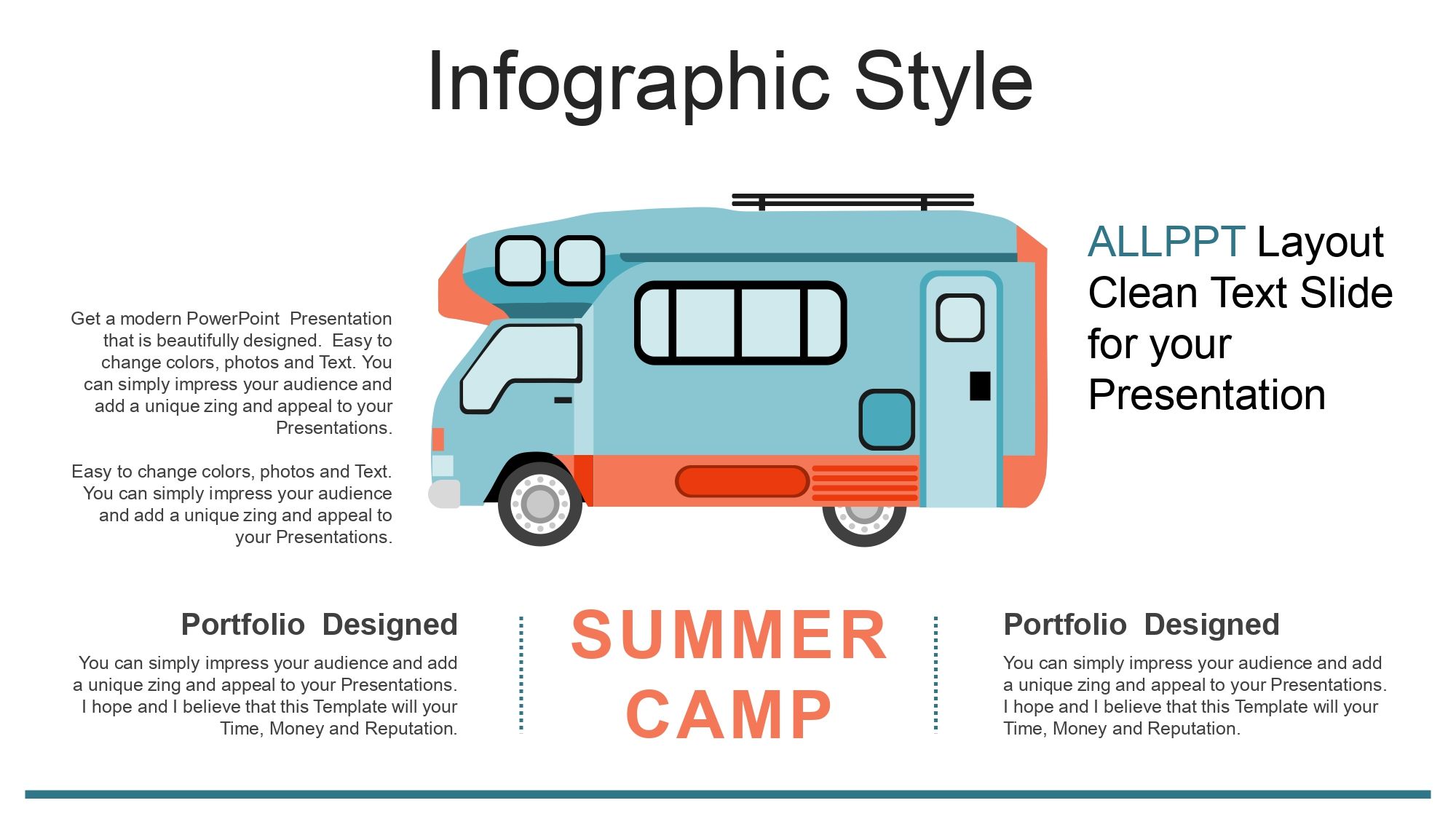 Infographic Style

Get a modern PowerPoint Presentation that is beautifully designed. Easy to change colors, photos and Text. You can simply impress your audience and add a unique zing and appeal to your Presentations.

Easy to change colors, photos and Text. You can simply impress your audience and add a unique zing and appeal to your Presentations.

ALLPPT Layout Clean Text Slide for your Presentation

Portfolio Designed

You can simply impress your audience and add a unique zing and appeal to your Presentations. I hope and I believe that this Template will your Time, Money and Reputation.

SUMMER CAMP

Portfolio Designed

You can simply impress your audience and add a unique zing and appeal to your Presentations. I hope and I believe that this Template will your Time, Money and Reputation.